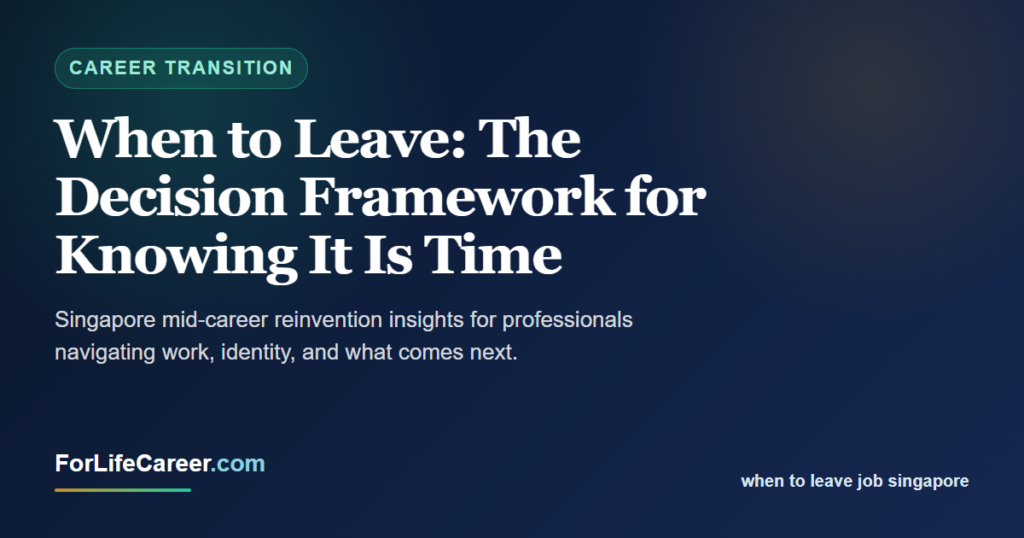 CAREER TRANSITION

When to Leave: The Decision Framework for Knowing It Is Time

Singapore mid-career reinvention insights for professionals navigating work, identity, and what comes next.

ForLifeCareer.com

when to leave job singapore